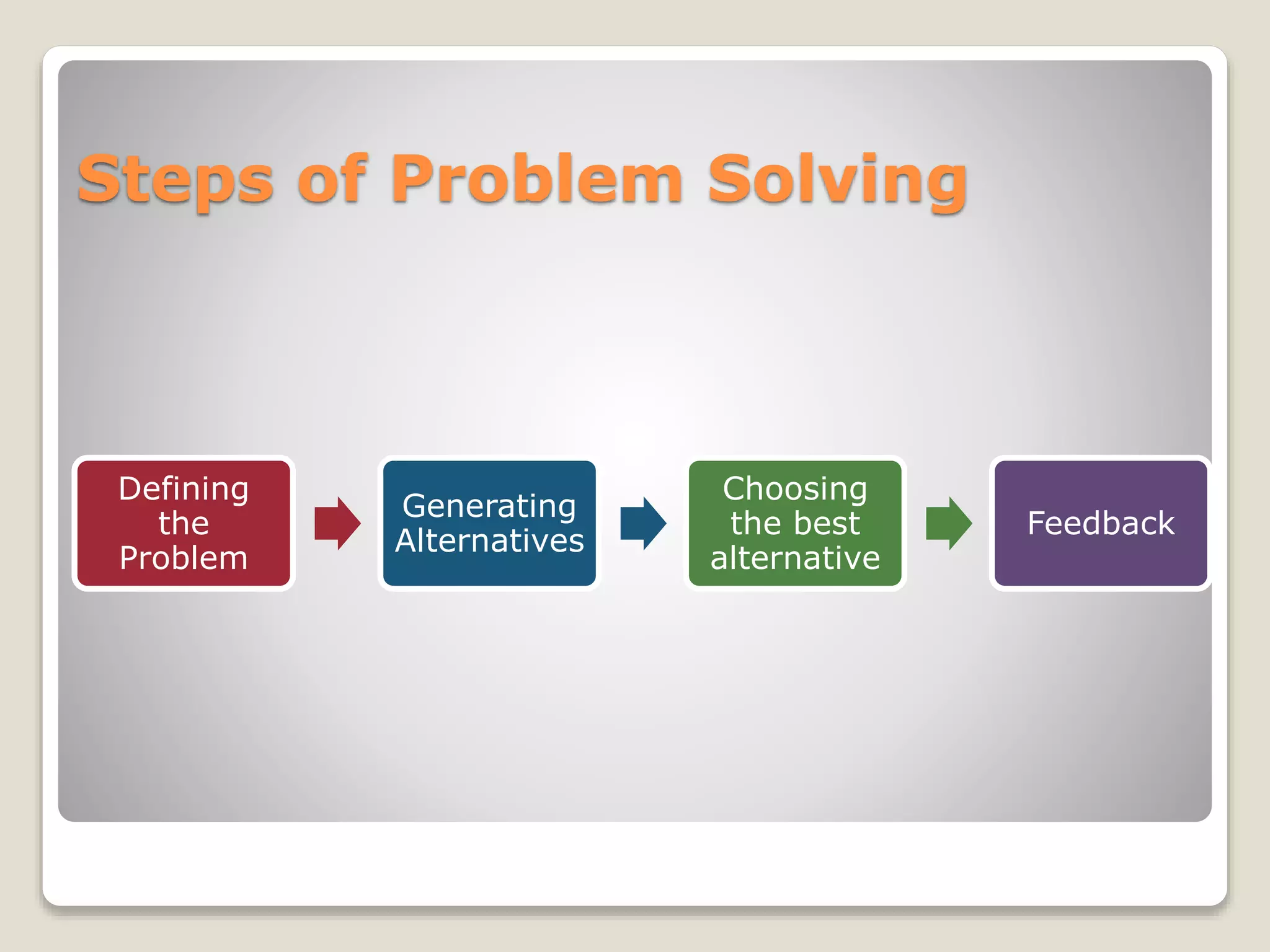 Steps of Problem Solving

Defining the Problem

Generating Alternatives

Choosing the best alternative

Feedback